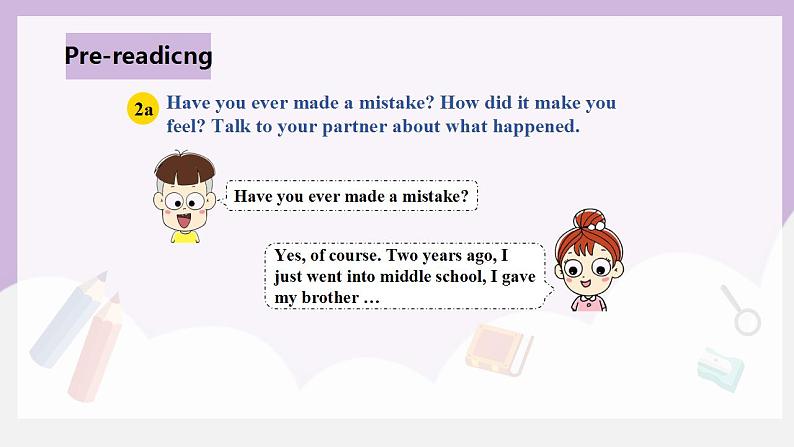 Pre-readicng

2a Have you ever made a mistake? How did it make you feel? Talk to your partner about what happened.

Have you ever made a mistake?

Yes, of course. Two years ago, I just went into middle school, I gave my brother …